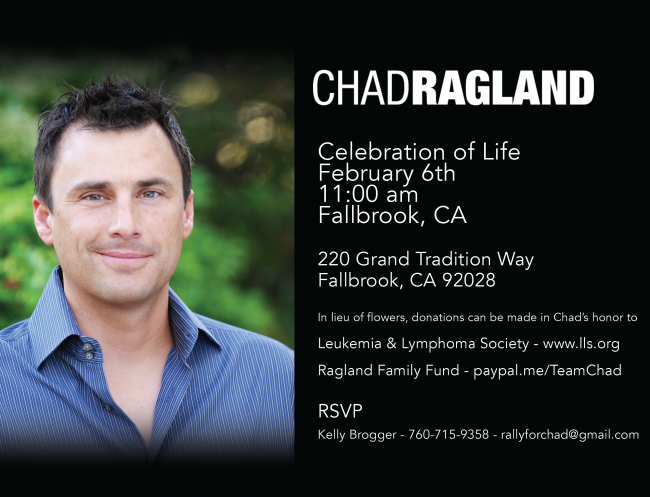 CHADRAGLAND

Celebration of Life
February 6th
11:00 am
Fallbrook, CA

220 Grand Tradition Way
Fallbrook, CA 92028

In lieu of flowers, donations can be made in Chad's honor to

Leukemia & Lymphoma Society - www.lls.org

Ragland Family Fund - paypal.me/TeamChad

RSVP

Kelly Brogger - 760-715-9358 - rallyforchad@gmail.com